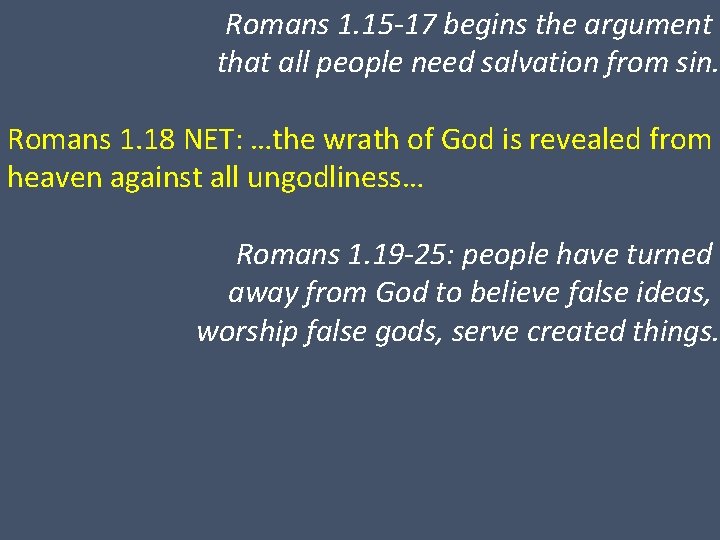 Romans 1.15-17 begins the argument that all people need salvation from sin.

Romans 1.18 NET: …the wrath of God is revealed from heaven against all ungodliness…

Romans 1.19-25: people have turned away from God to believe false ideas, worship false gods, serve created things.